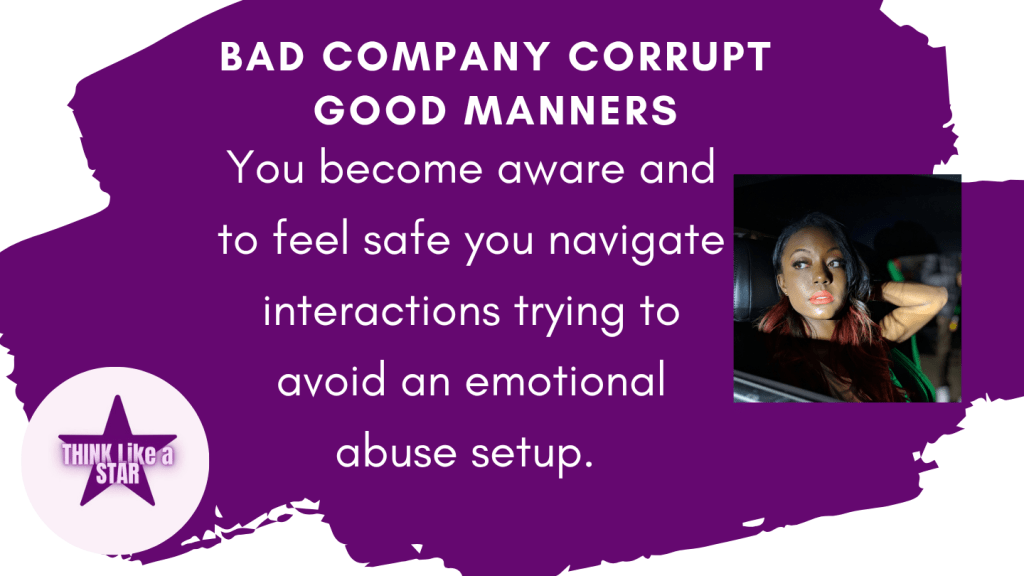 BAD COMPANY CORRUPT GOOD MANNERS

You become aware and to feel safe you navigate interactions trying to avoid an emotional abuse setup.

THINK Like a STAR